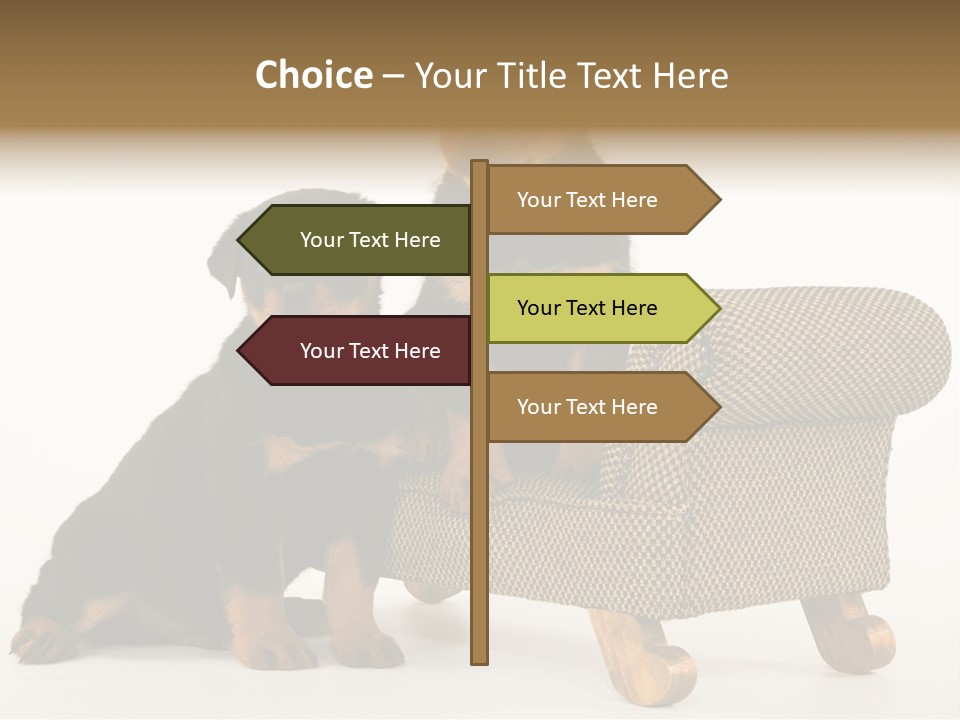 Choice – Your Title Text Here

Your Text Here

Your Text Here

Your Text Here

Your Text Here

Your Text Here